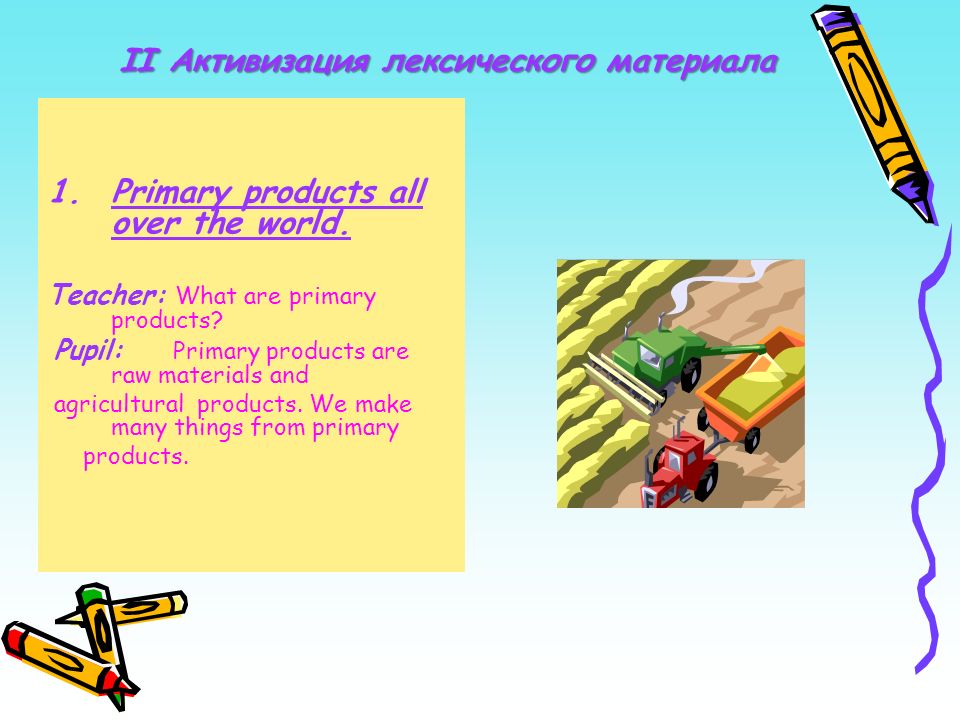 II Активизация лексического материала

1. Primary products all over the world.

Teacher: What are primary products?
Pupil: Primary products are raw materials and agricultural products. We make many things from primary products.